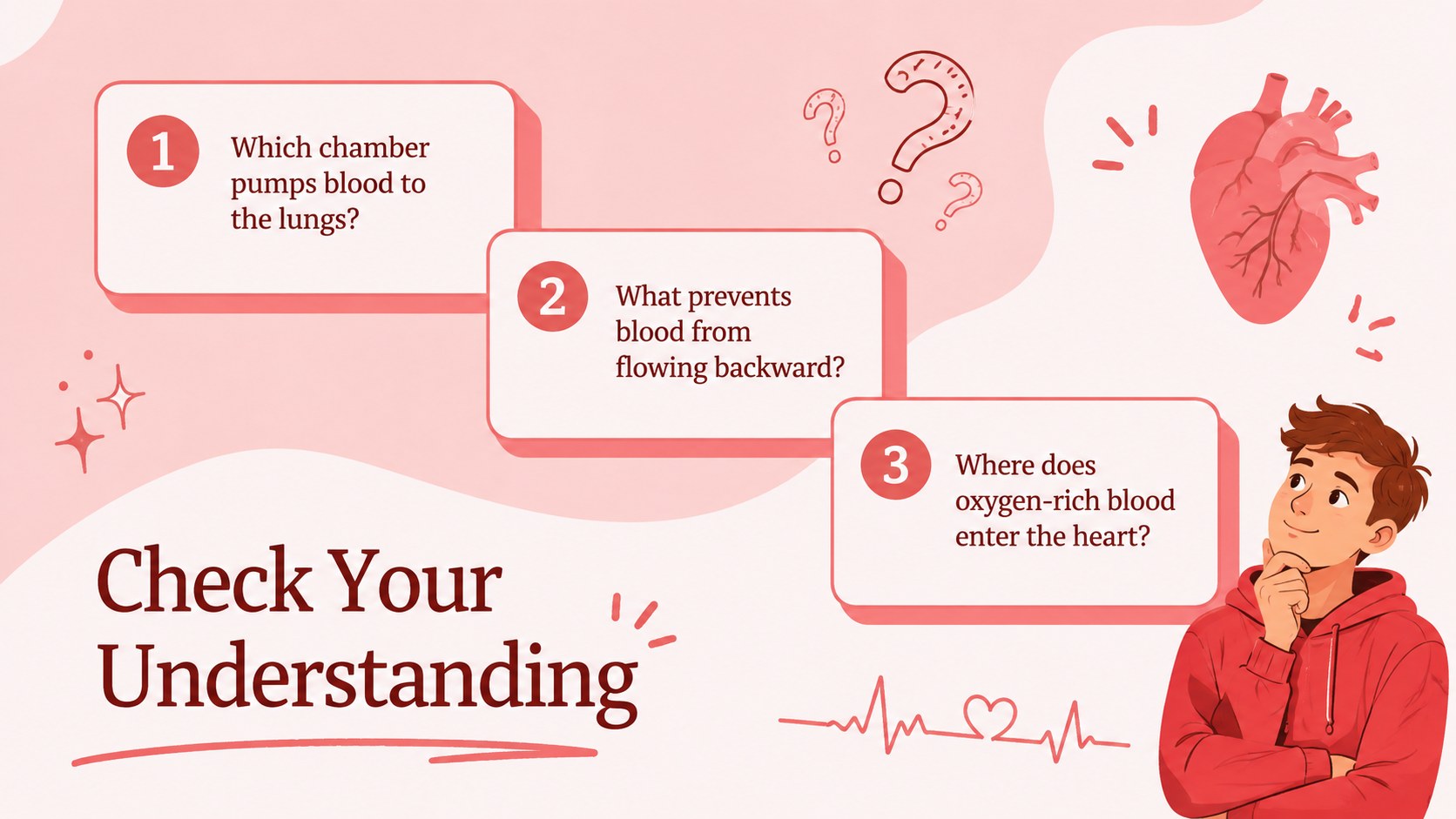 1 Which chamber pumps blood to the lungs?

2 What prevents blood from flowing backward?

3 Where does oxygen-rich blood enter the heart?

Check Your Understanding